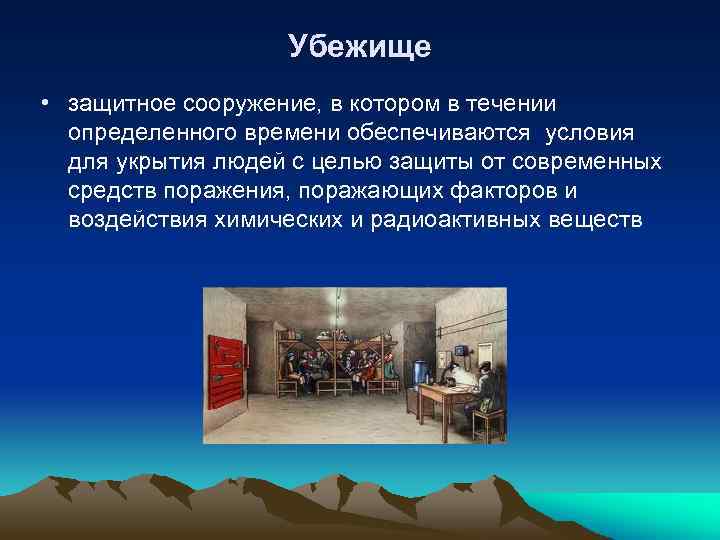 Убежище

• защитное сооружение, в котором в течении определенного времени обеспечиваются условия для укрытия людей с целью защиты от современных средств поражения, поражающих факторов и воздействия химических и радиоактивных веществ